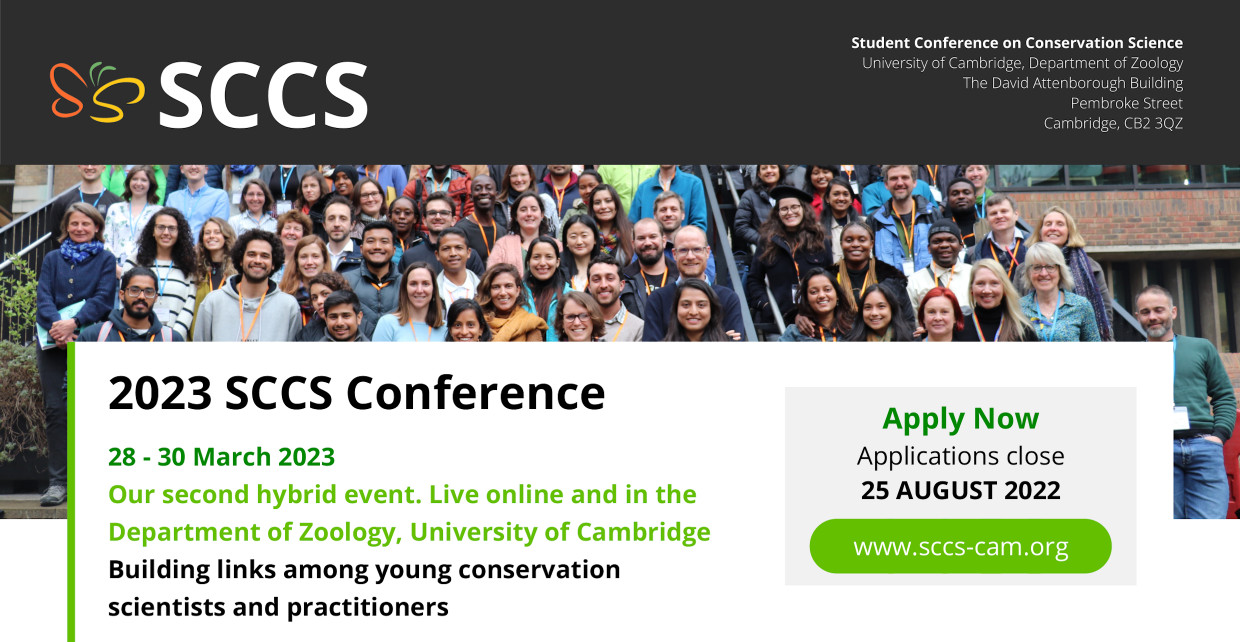 SCCS

Student Conference on Conservation Science
University of Cambridge, Department of Zoology
The David Attenborough Building
Pembroke Street
Cambridge, CB2 3QZ

2023 SCCS Conference

28 - 30 March 2023
Our second hybrid event. Live online and in the Department of Zoology, University of Cambridge
Building links among young conservation scientists and practitioners

Apply Now
Applications close
25 AUGUST 2022

www.sccs-cam.org